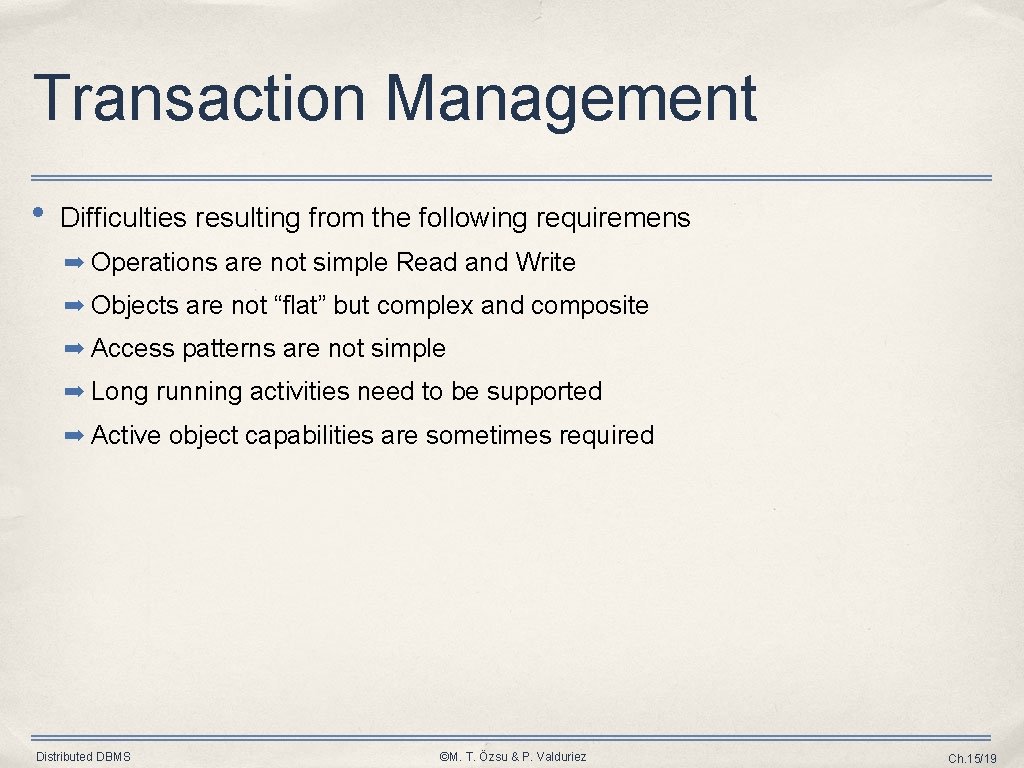 Transaction Management

• Difficulties resulting from the following requiremens

➡ Operations are not simple Read and Write

➡ Objects are not “flat” but complex and composite

➡ Access patterns are not simple

➡ Long running activities need to be supported

➡ Active object capabilities are sometimes required

Distributed DBMS ©M. T. Özsu & P. Valduriez Ch.15/19